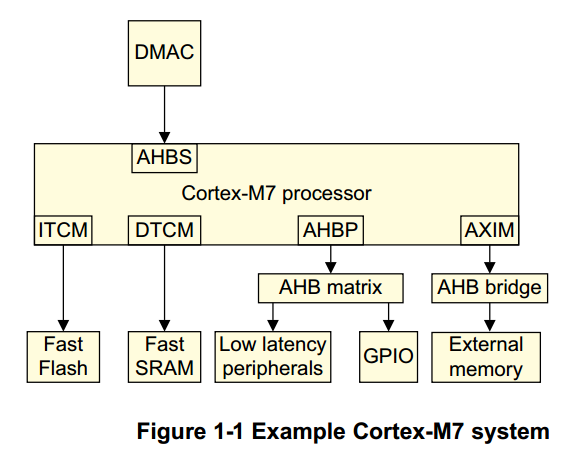 DMAC

AHBS

Cortex-M7 processor

ITCM DTCM AHBP AXIM

AHB matrix AHB bridge

Fast Flash

Fast SRAM

Low latency peripherals

GPIO

External memory

Figure 1-1 Example Cortex-M7 system